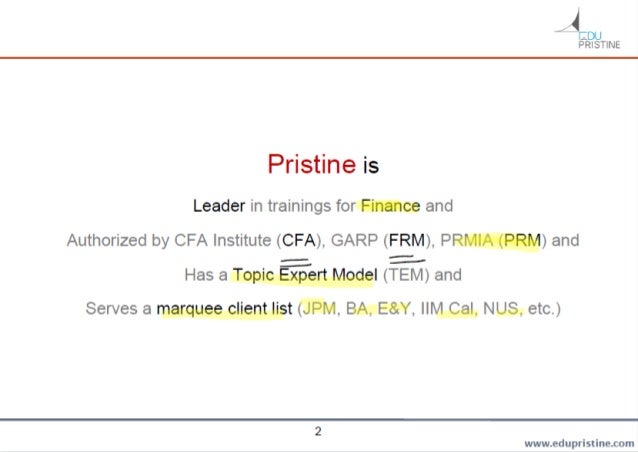 EDU PRISTINE

Pristine is

Leader in trainings for Finance and

Authorized by CFA Institute (CFA), GARP (FRM), PRMIA (PRM) and

Has a Topic Expert Model (TEM) and

Serves a marquee client list (JPM, BA, E&Y, IIM Cal, NUS, etc.)

2

www.edupristine.com